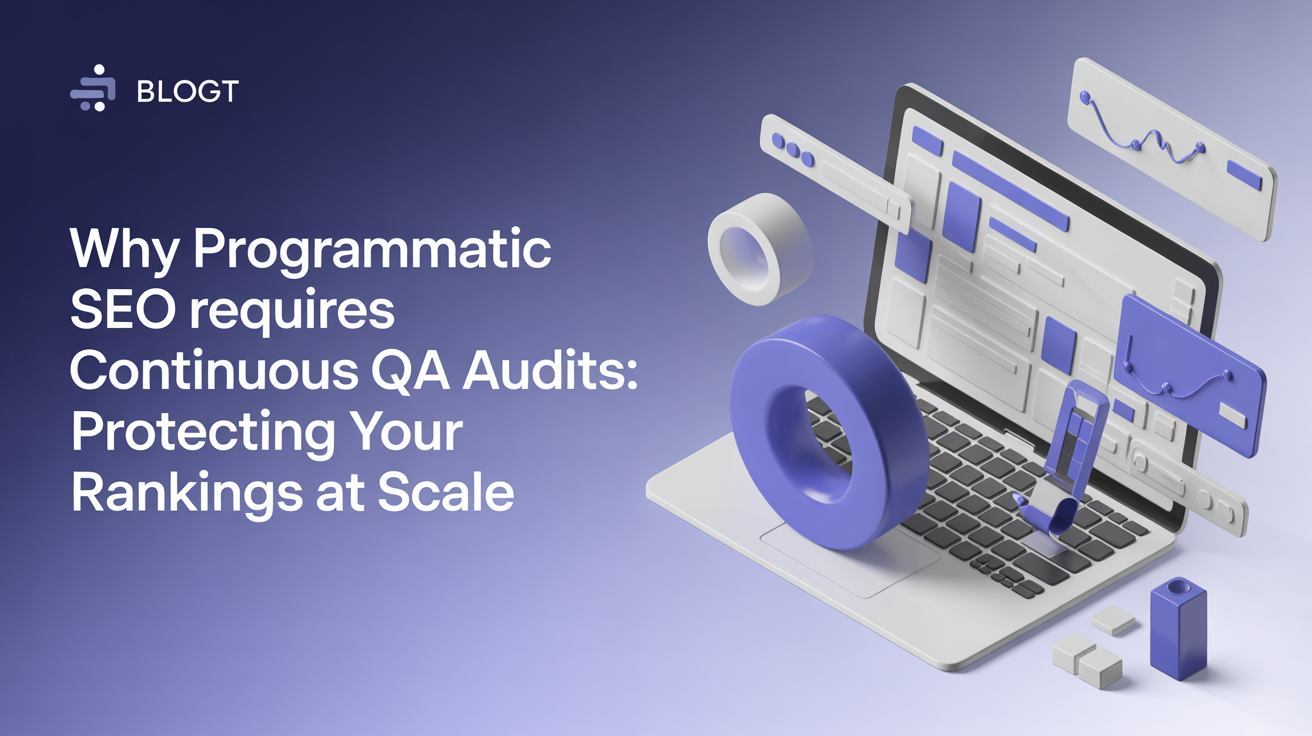 BLOGT

Why Programmatic SEO requires Continuous QA Audits: Protecting Your Rankings at Scale